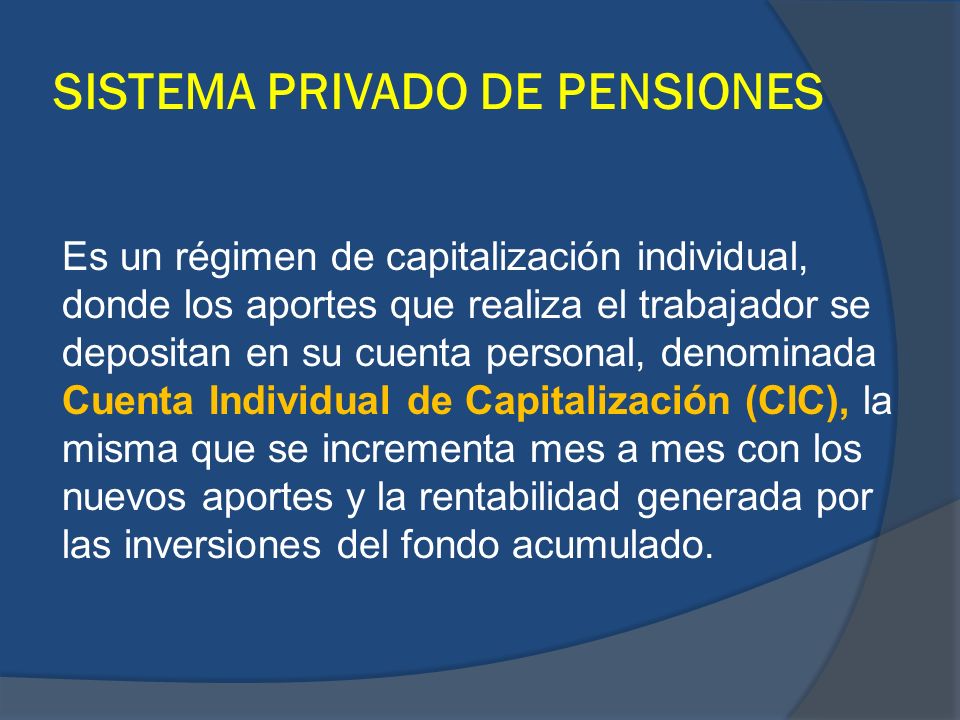 SISTEMA PRIVADO DE PENSIONES

Es un régimen de capitalización individual, donde los aportes que realiza el trabajador se depositan en su cuenta personal, denominada Cuenta Individual de Capitalización (CIC), la misma que se incrementa mes a mes con los nuevos aportes y la rentabilidad generada por las inversiones del fondo acumulado.